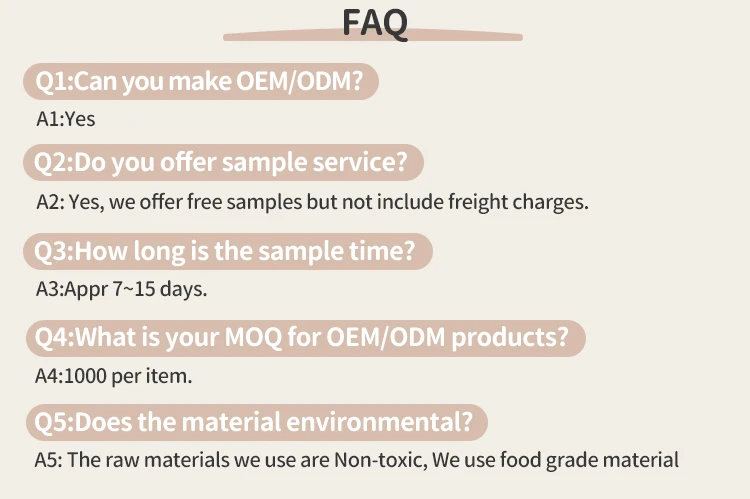 FAQ

Q1:Can you make OEM/ODM?

A1:Yes

Q2:Do you offer sample service?

A2: Yes, we offer free samples but not include freight charges.

Q3:How long is the sample time?

A3:Appr 7~15 days.

Q4:What is your MOQ for OEM/ODM products?

A4:1000 per item.

Q5:Does the material environmental?

A5: The raw materials we use are Non-toxic, We use food grade material